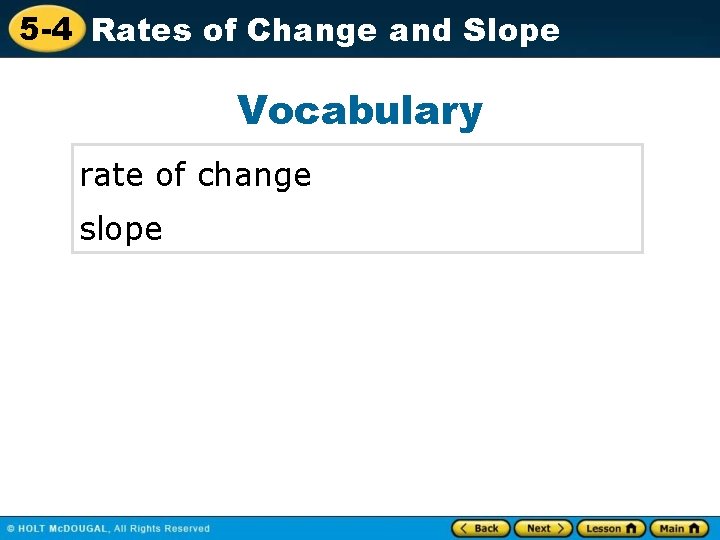 5-4 Rates of Change and Slope

Vocabulary

rate of change

slope

© HOLT McDOUGAL, All Rights Reserved

Back Next Lesson Main